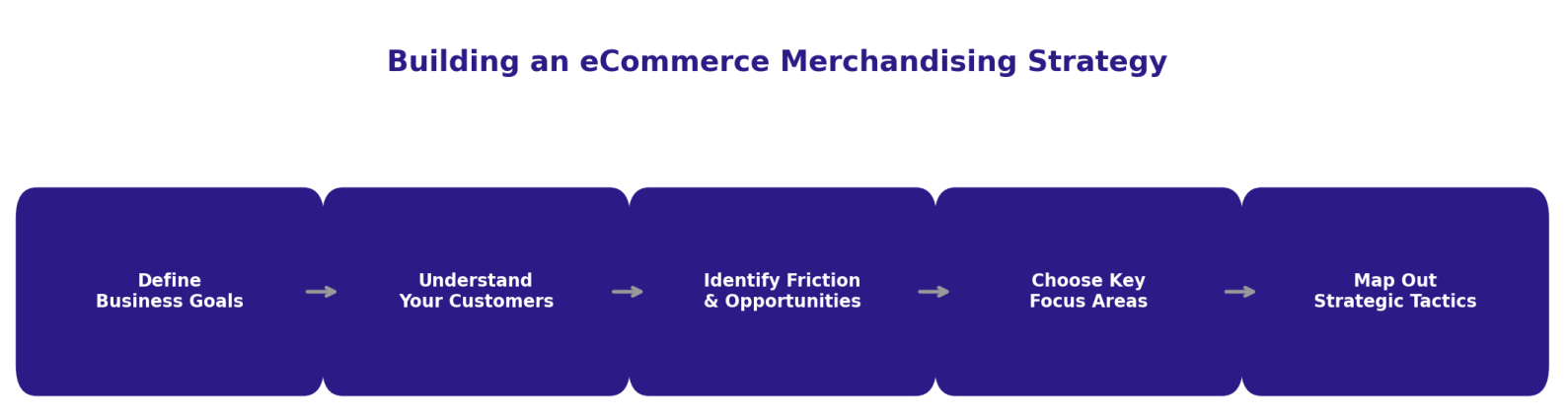 Building an eCommerce Merchandising Strategy

Define Business Goals

Understand Your Customers

Identify Friction & Opportunities

Choose Key Focus Areas

Map Out Strategic Tactics